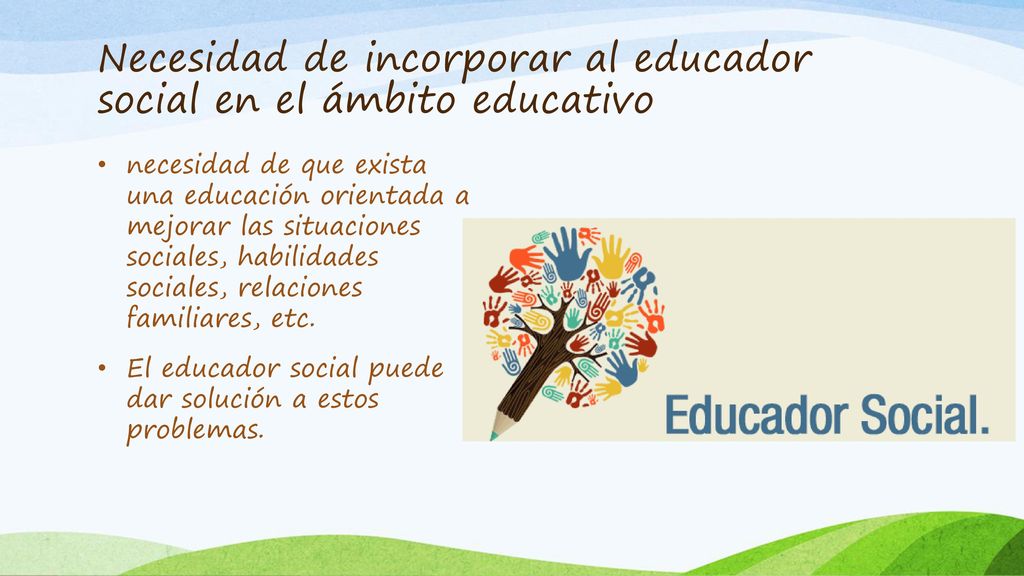 Necesidad de incorporar al educador social en el ámbito educativo

• necesidad de que exista una educación orientada a mejorar las situaciones sociales, habilidades sociales, relaciones familiares, etc.

• El educador social puede dar solución a estos problemas.

Educador Social.